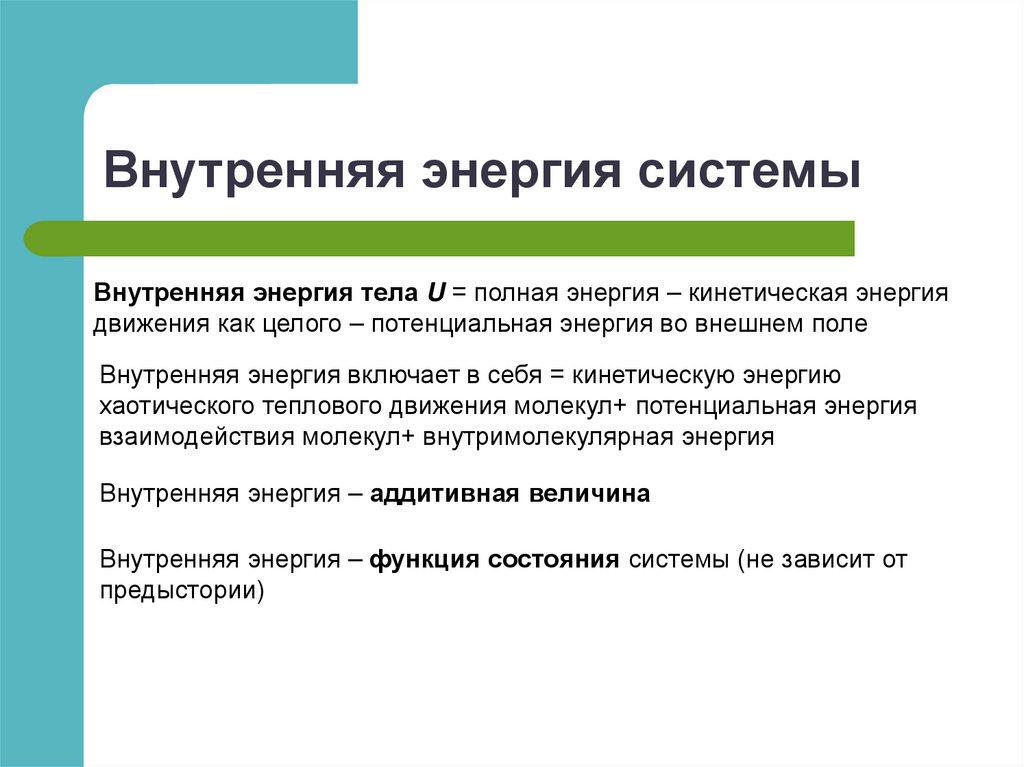 Внутренняя энергия системы

Внутренняя энергия тела $U$ = полная энергия – кинетическая энергия движения как целого – потенциальная энергия во внешнем поле

Внутренняя энергия включает в себя = кинетическую энергию хаотического теплового движения молекул+ потенциальная энергия взаимодействия молекул+ внутримолекулярная энергия

Внутренняя энергия – аддитивная величина

Внутренняя энергия – функция состояния системы (не зависит от предыстории)